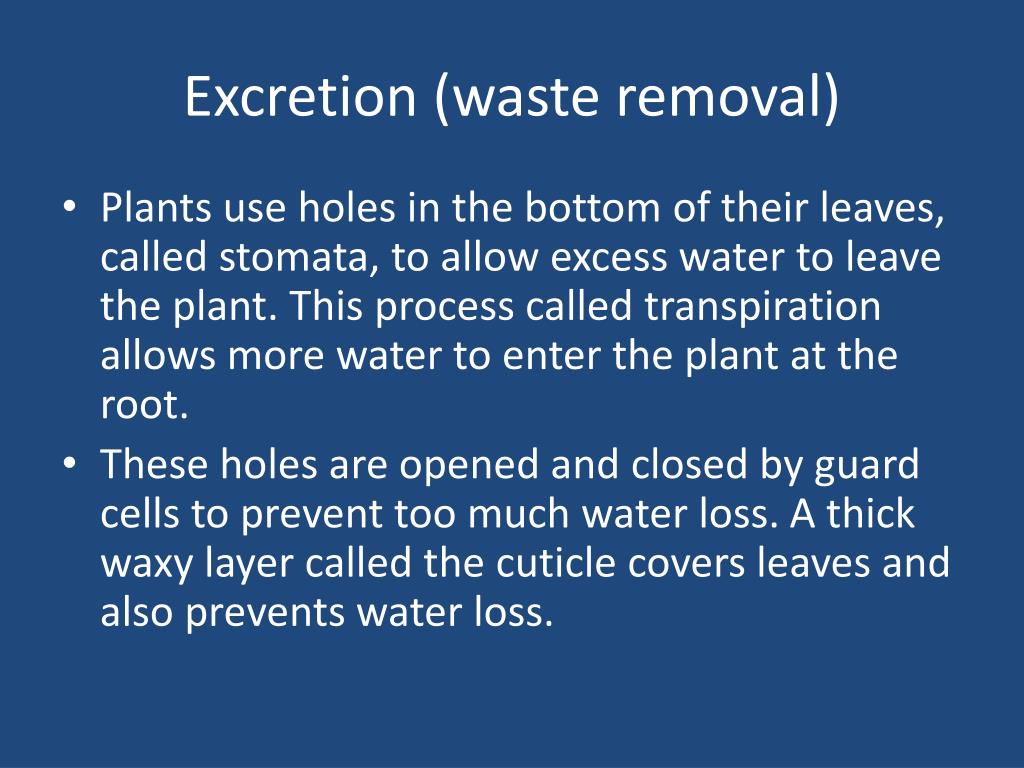 Excretion (waste removal)

• Plants use holes in the bottom of their leaves, called stomata, to allow excess water to leave the plant. This process called transpiration allows more water to enter the plant at the root.
• These holes are opened and closed by guard cells to prevent too much water loss. A thick waxy layer called the cuticle covers leaves and also prevents water loss.